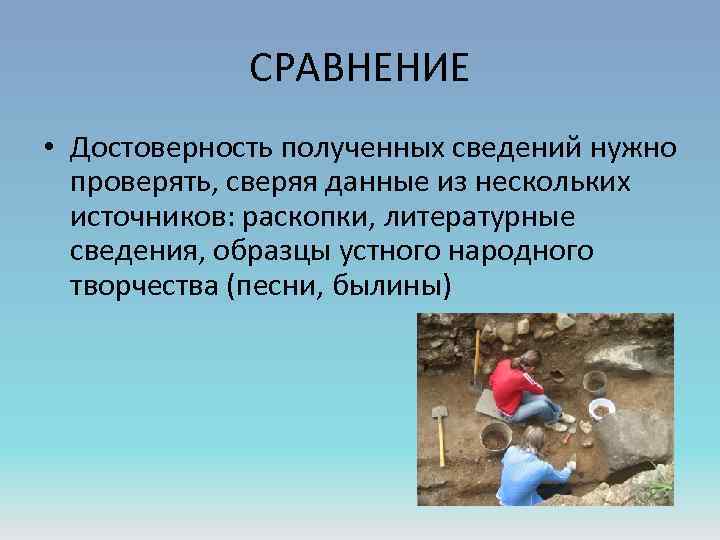 СРАВНЕНИЕ

• Достоверность полученных сведений нужно проверять, сверяя данные из нескольких источников: раскопки, литературные сведения, образцы устного народного творчества (песни, былины)